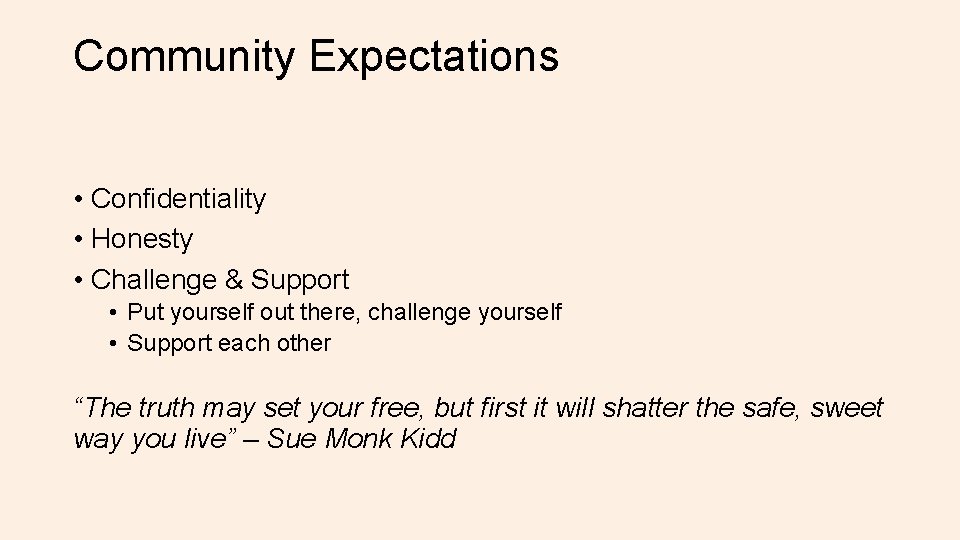 Community Expectations

• Confidentiality
• Honesty
• Challenge & Support
  • Put yourself out there, challenge yourself
  • Support each other

“The truth may set your free, but first it will shatter the safe, sweet way you live” – Sue Monk Kidd